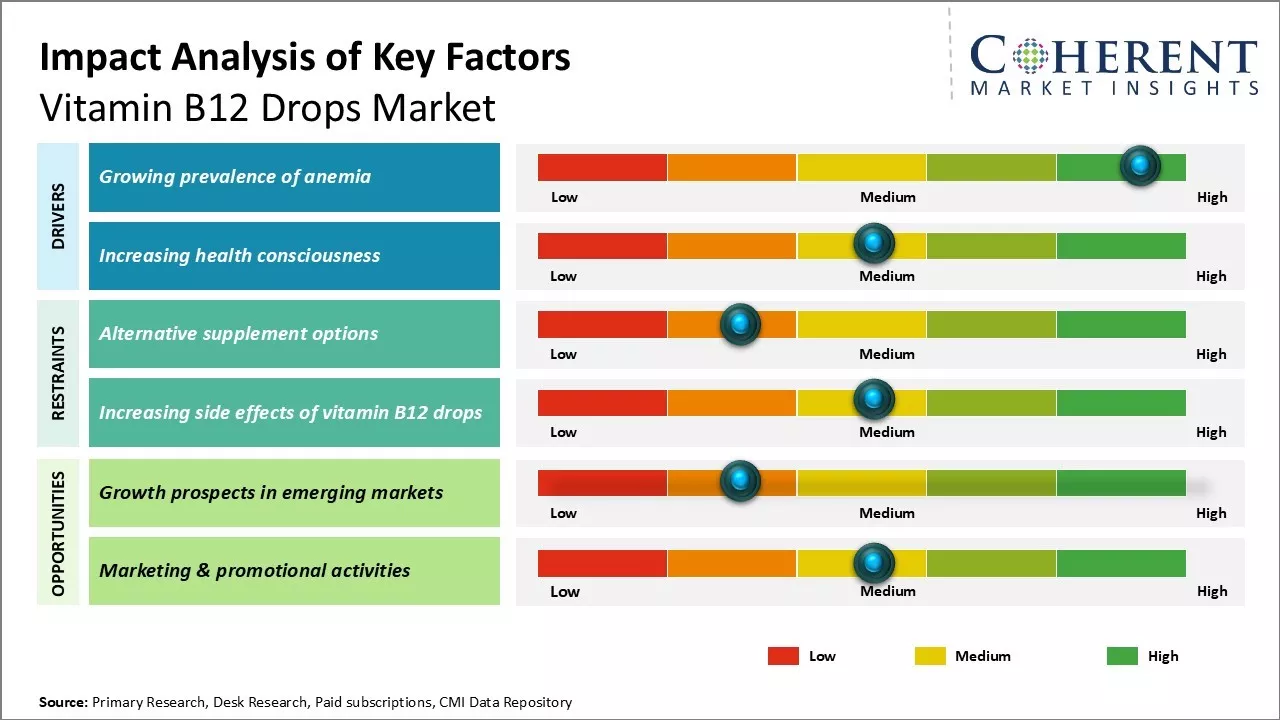 Impact Analysis of Key Factors
Vitamin B12 Drops Market

COHERENT
MARKET INSIGHTS

DRIVERS

Growing prevalence of anemia
Low Medium High

Increasing health consciousness
Low Medium High

RESTRAINTS

Alternative supplement options
Low Medium High

Increasing side effects of vitamin B12 drops
Low Medium High

OPPORTUNITIES

Growth prospects in emerging markets
Low Medium High

Marketing & promotional activities
Low Medium High

Low Medium High

Source: Primary Research, Desk Research, Paid subscriptions, CMI Data Repository